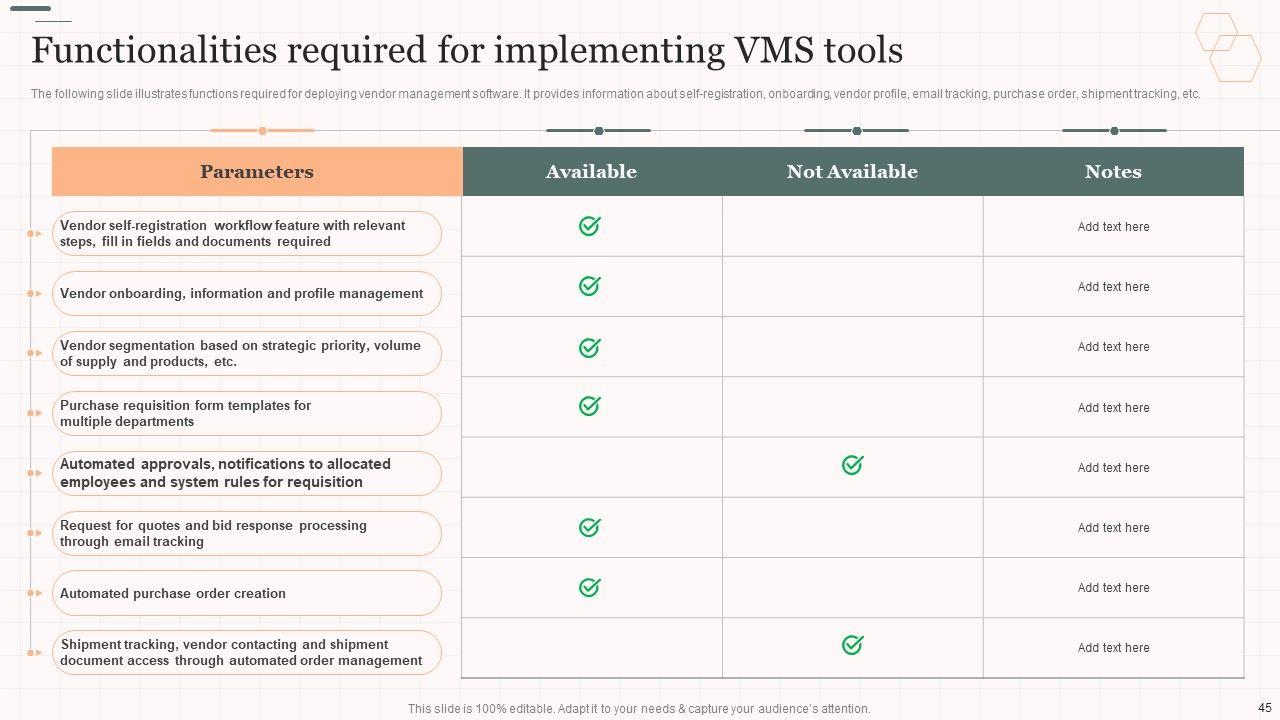 Functionalities required for implementing VMS tools

The following slide illustrates functions required for deploying vendor management software. It provides information about self-registration, onboarding, vendor profile, email tracking, purchase order, shipment tracking, etc.

| Parameters | Available | Not Available | Notes |
|---|---|---|---|
| Vendor self-registration workflow feature with relevant steps, fill in fields and documents required | ✓ | | Add text here |
| Vendor onboarding, information and profile management | ✓ | | Add text here |
| Vendor segmentation based on strategic priority, volume of supply and products, etc. | ✓ | | Add text here |
| Purchase requisition form templates for multiple departments | ✓ | | Add text here |
| Automated approvals, notifications to allocated employees and system rules for requisition | | ✓ | Add text here |
| Request for quotes and bid response processing through email tracking | ✓ | | Add text here |
| Automated purchase order creation | ✓ | | Add text here |
| Shipment tracking, vendor contacting and shipment document access through automated order management | | ✓ | Add text here |

This slide is 100% editable. Adapt it to your needs & capture your audience's attention.

45